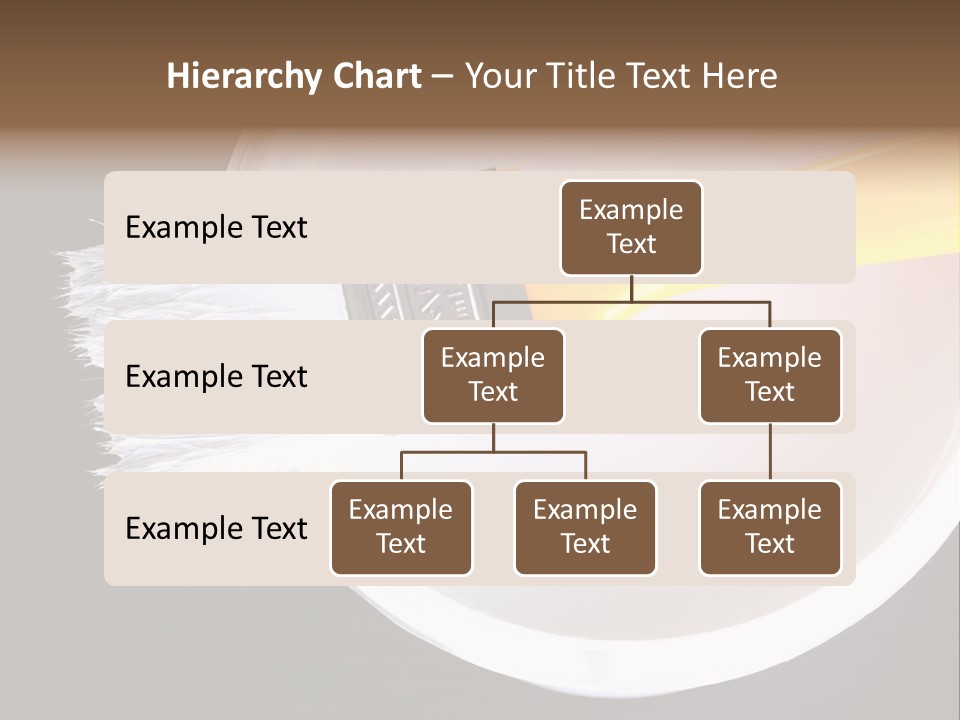 Hierarchy Chart – Your Title Text Here

Example Text

Example Text

Example Text

Example Text

Example Text

Example Text

Example Text

Example Text

Example Text